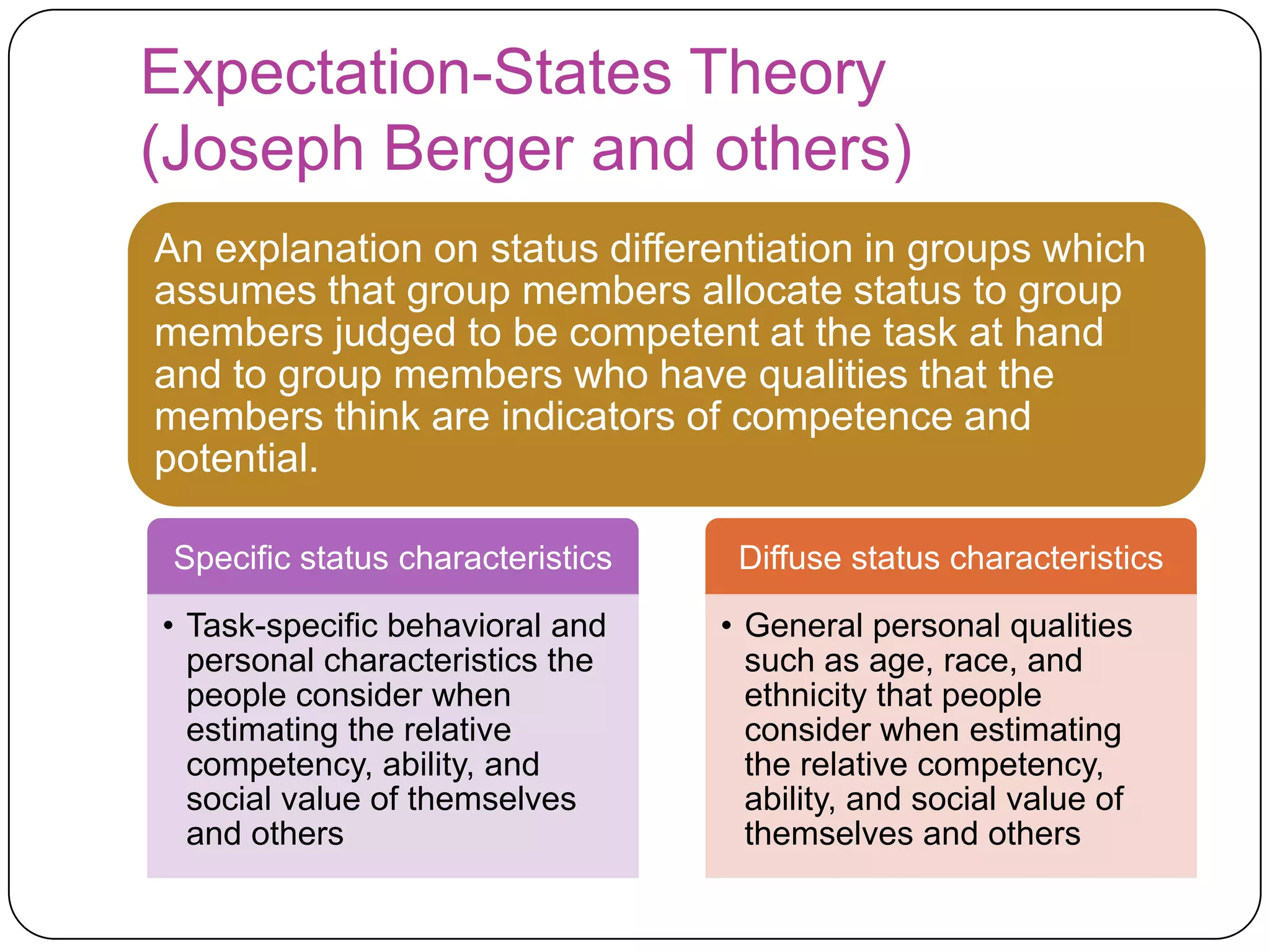 Expectation-States Theory (Joseph Berger and others)

An explanation on status differentiation in groups which assumes that group members allocate status to group members judged to be competent at the task at hand and to group members who have qualities that the members think are indicators of competence and potential.

Specific status characteristics

• Task-specific behavioral and personal characteristics the people consider when estimating the relative competency, ability, and social value of themselves and others

Diffuse status characteristics

• General personal qualities such as age, race, and ethnicity that people consider when estimating the relative competency, ability, and social value of themselves and others